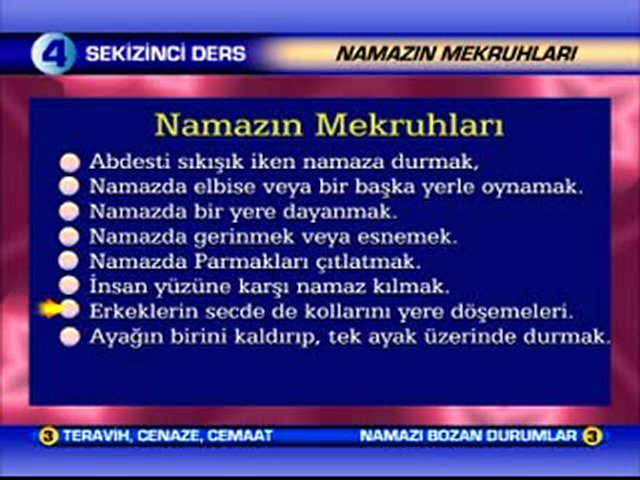 4 SEKİZİNCİ DERS

NAMAZIN MEKRUHLARI

Namazın Mekruhları

Abdesti sıkışık iken namaza durmak,
Namazda elbise veya bir başka yerle oynamak.
Namazda bir yere dayanmak.
Namazda gerinmek veya esnemek.
Namazda Parmakları çıtlatmak.
İnsan yüzüne karşı namaz kılmak.
Erkeklerin secde de kollarını yere döşemeleri.
Ayağın birini kaldırıp, tek ayak üzerinde durmak.

3 TERAVİH, CENAZE, CEMAAT

NAMAZI BOZAN DURUMLAR 3